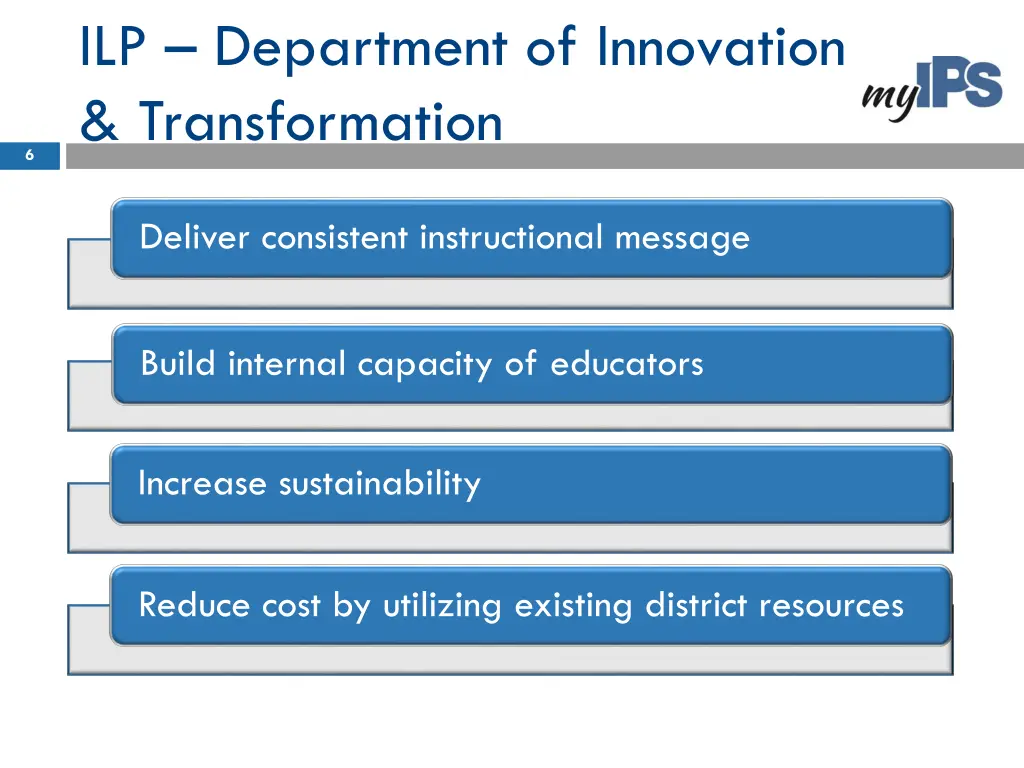 ILP – Department of Innovation & Transformation

myIPS

6

Deliver consistent instructional message

Build internal capacity of educators

Increase sustainability

Reduce cost by utilizing existing district resources